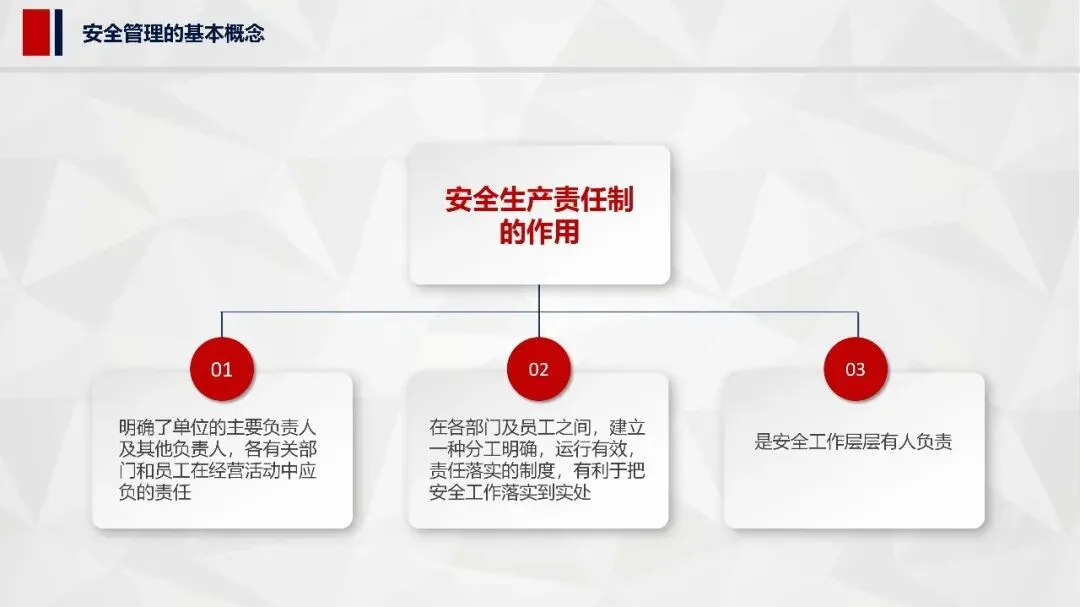 安全管理的基本概念

安全生产责任制的作用

01

明确了单位的主要负责人及其他负责人，各有关部门和员工在经营活动中应负的责任

02

在各部门及员工之间，建立一种分工明确，运行有效，责任落实的制度，有利于把安全工作落实到实处

03

是安全工作层层有人负责